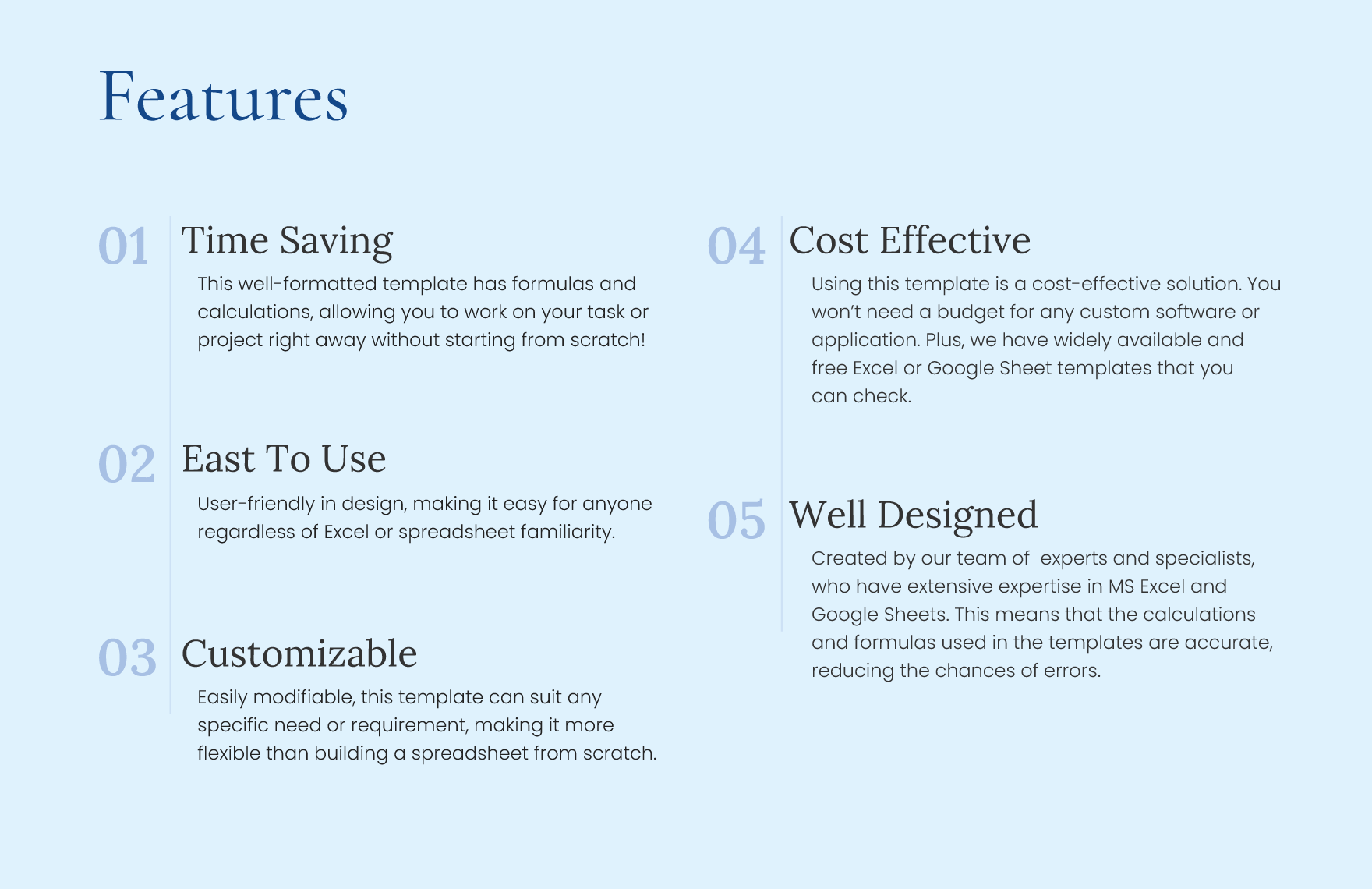 Features

01 Time Saving

This well-formatted template has formulas and calculations, allowing you to work on your task or project right away without starting from scratch!

02 East To Use

User-friendly in design, making it easy for anyone regardless of Excel or spreadsheet familiarity.

03 Customizable

Easily modifiable, this template can suit any specific need or requirement, making it more flexible than building a spreadsheet from scratch.

04 Cost Effective

Using this template is a cost-effective solution. You won't need a budget for any custom software or application. Plus, we have widely available and free Excel or Google Sheet templates that you can check.

05 Well Designed

Created by our team of experts and specialists, who have extensive expertise in MS Excel and Google Sheets. This means that the calculations and formulas used in the templates are accurate, reducing the chances of errors.